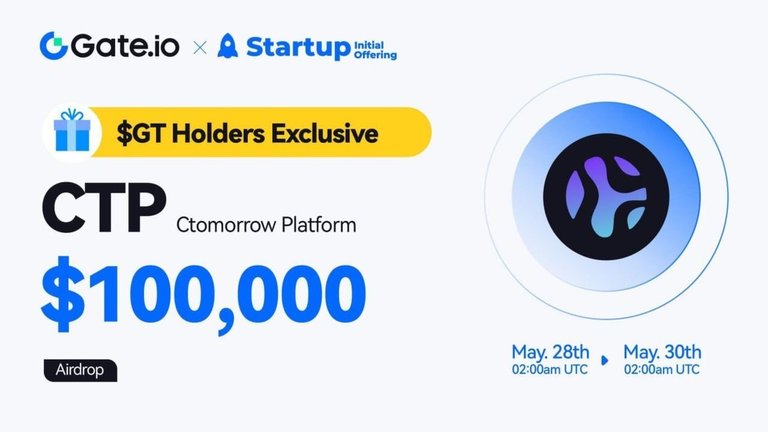 Gate.io × Startup Initial Offering

$GT Holders Exclusive

CTP Ctomorrow Platform

$100,000

Airdrop

May. 28th 02:00am UTC

May. 30th 02:00am UTC